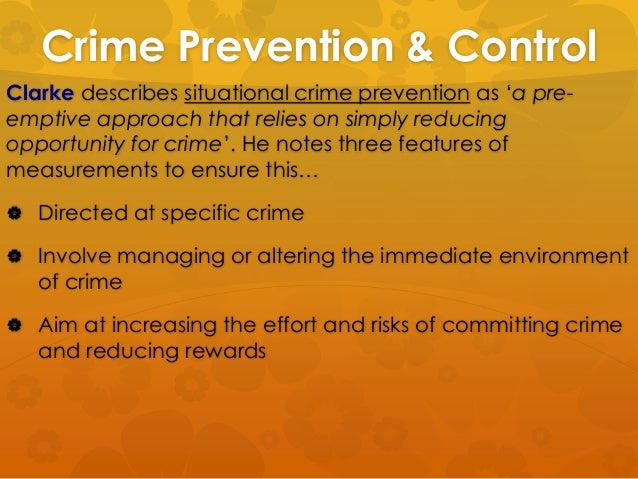 Crime Prevention & Control

Clarke describes situational crime prevention as 'a pre-emptive approach that relies on simply reducing opportunity for crime'. He notes three features of measurements to ensure this…

Directed at specific crime

Involve managing or altering the immediate environment of crime

Aim at increasing the effort and risks of committing crime and reducing rewards